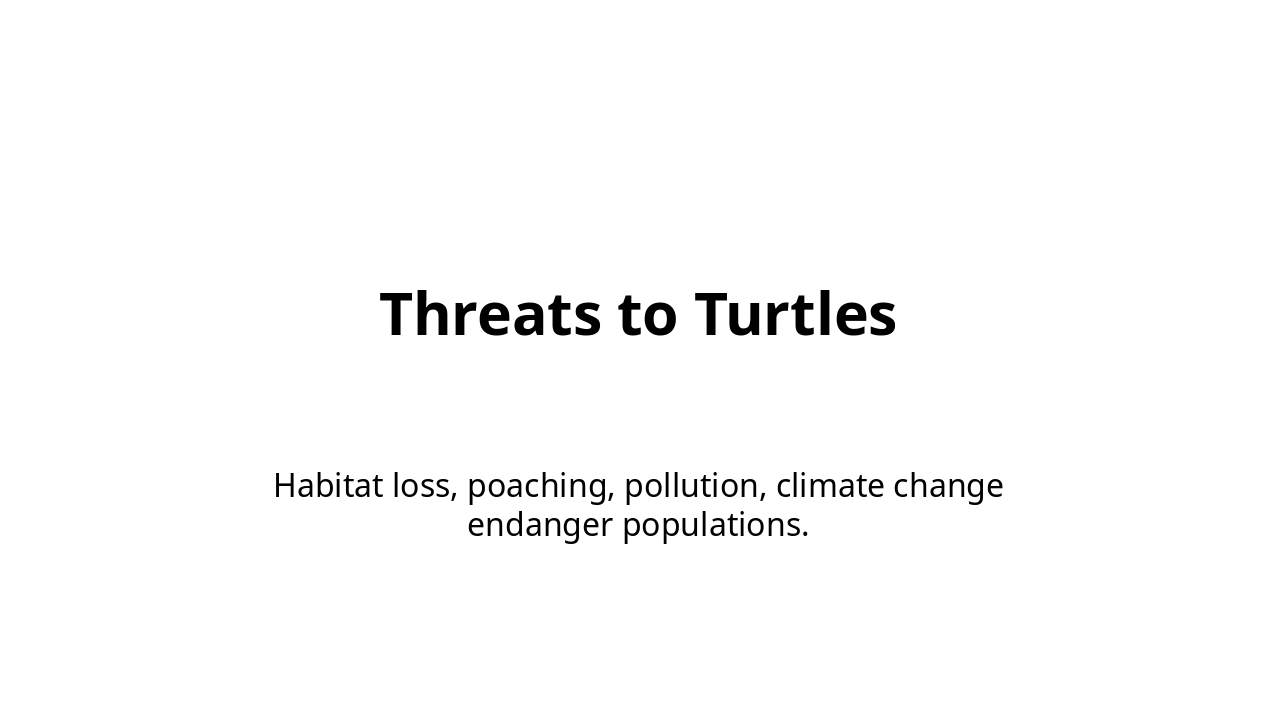 Threats to Turtles

Habitat loss, poaching, pollution, climate change endanger populations.